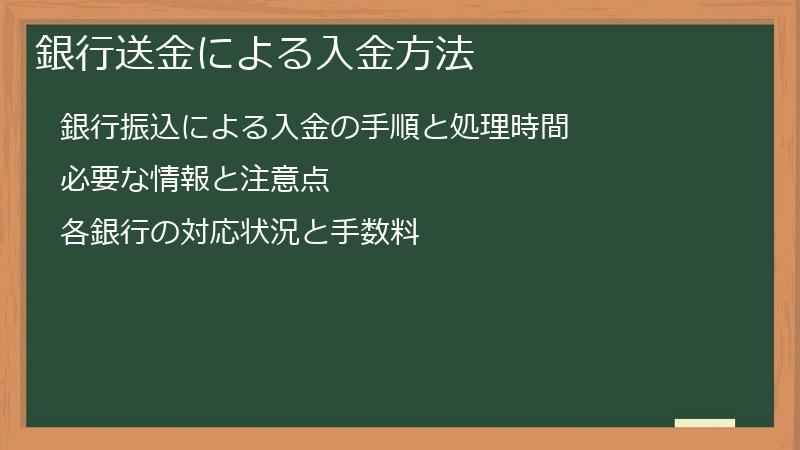 銀行送金による入金方法

銀行振込による入金の手順と処理時間

必要な情報と注意点

各銀行の対応状況と手数料